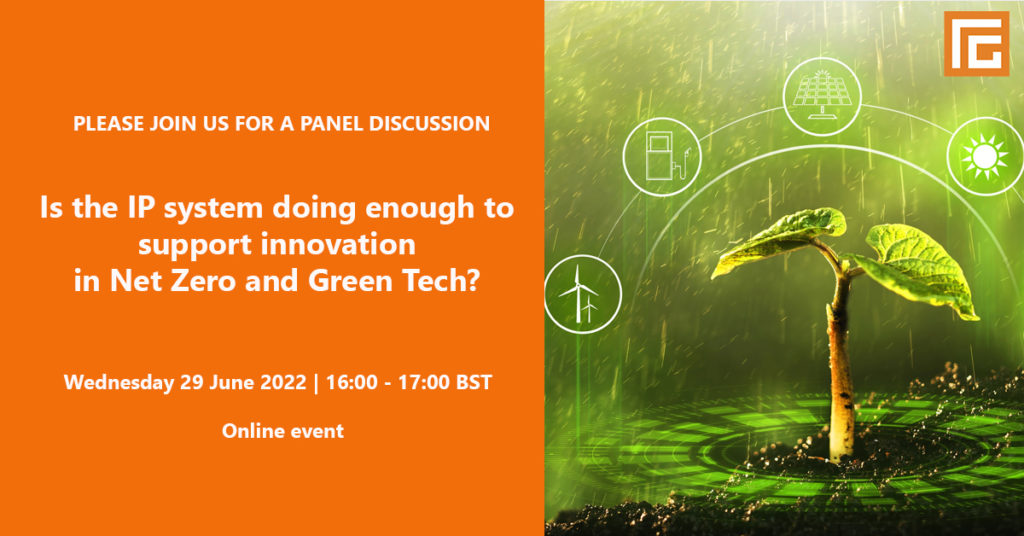 PLEASE JOIN US FOR A PANEL DISCUSSION

Is the IP system doing enough to support innovation in Net Zero and Green Tech?

Wednesday 29 June 2022 | 16:00 - 17:00 BST

Online event